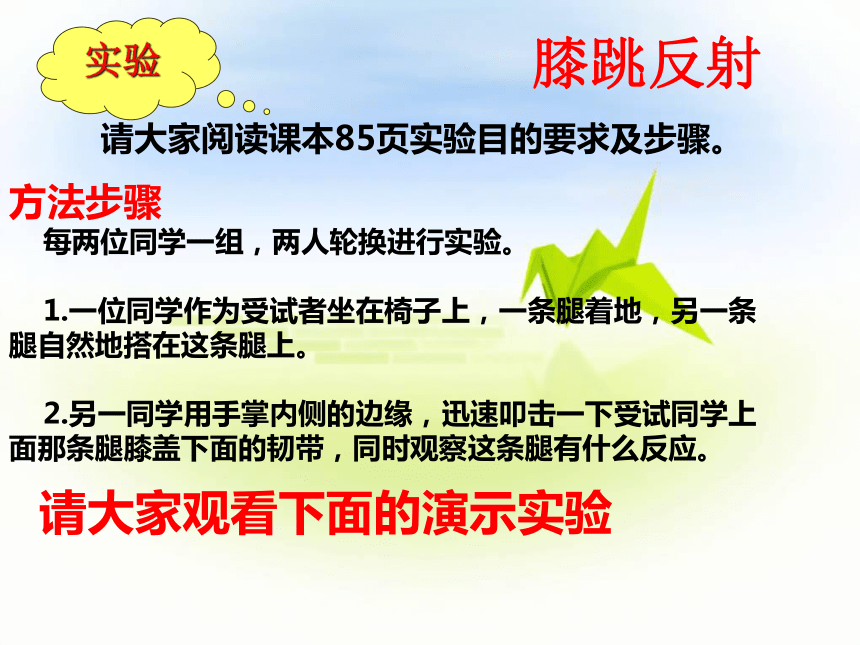 实验

膝跳反射

请大家阅读课本85页实验目的要求及步骤。

方法步骤

每两位同学一组，两人轮换进行实验。

1.一位同学作为受试者坐在椅子上，一条腿着地，另一条腿自然地搭在这条腿上。

2.另一同学用手掌内侧的边缘，迅速叩击一下受试同学上面那条腿膝盖下面的韧带，同时观察这条腿有什么反应。

请大家观看下面的演示实验